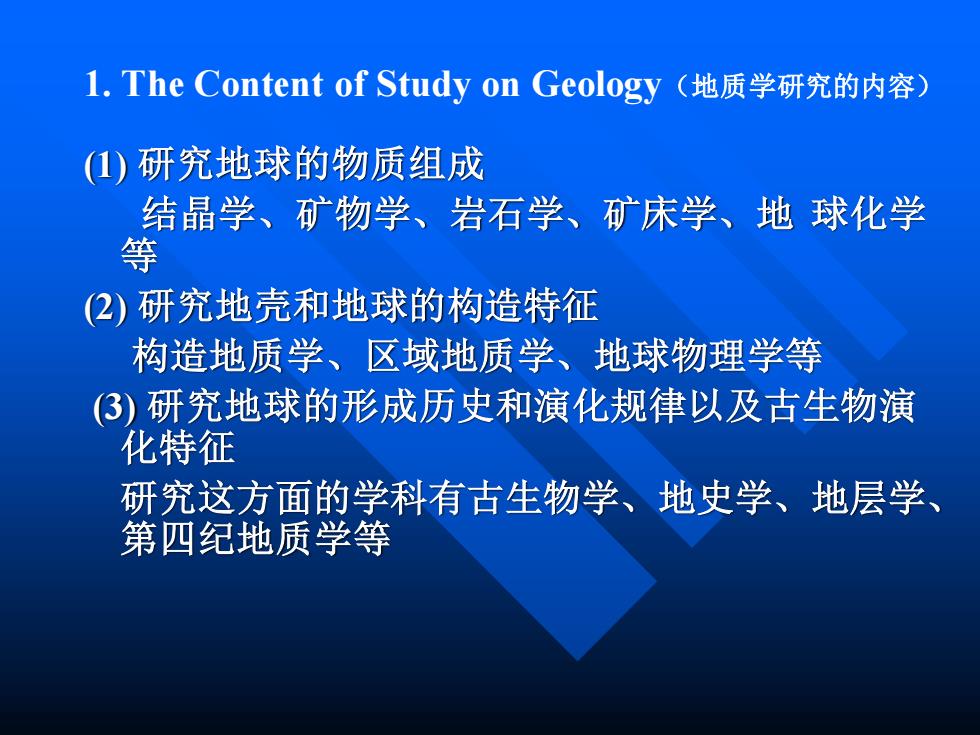 1. The Content of Study on Geology（地质学研究的内容）

(1) 研究地球的物质组成

结晶学、矿物学、岩石学、矿床学、地 球化学等

(2) 研究地壳和地球的构造特征

构造地质学、区域地质学、地球物理学等

(3) 研究地球的形成历史和演化规律以及古生物演化特征

研究这方面的学科有古生物学、地史学、地层学、第四纪地质学等